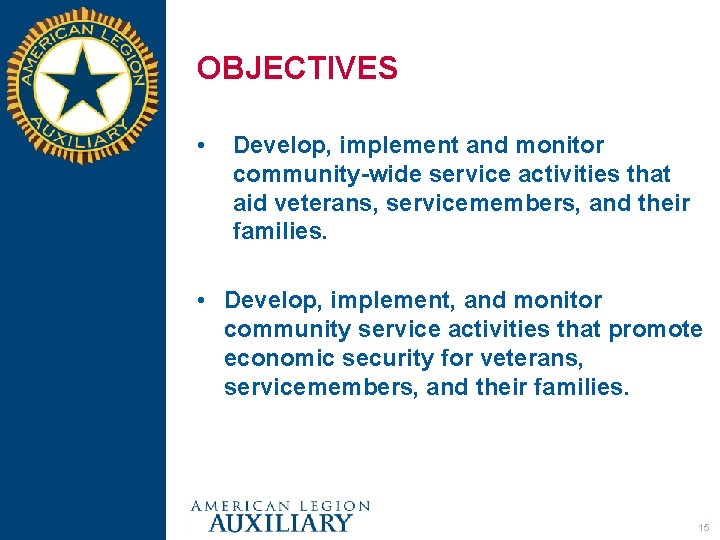 AMERICAN LEGION AUXILIARY

OBJECTIVES

• Develop, implement and monitor community-wide service activities that aid veterans, servicemembers, and their families.

• Develop, implement, and monitor community service activities that promote economic security for veterans, servicemembers, and their families.

AMERICAN LEGION
AUXILIARY

15